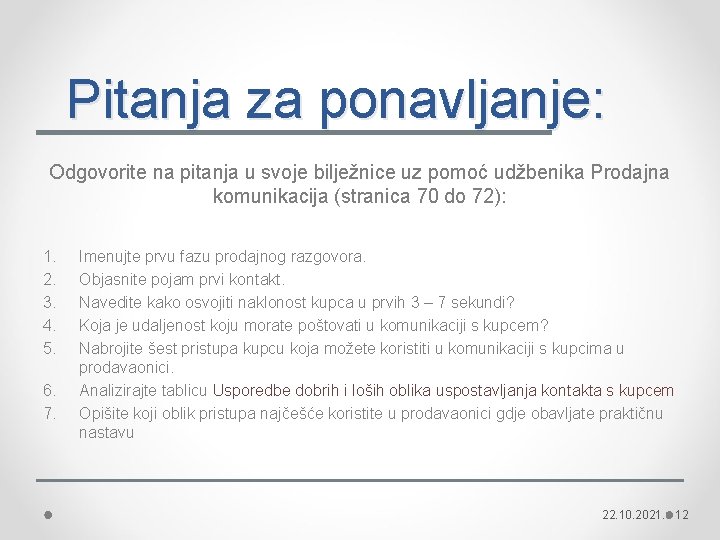 Pitanja za ponavljanje:

Odgovorite na pitanja u svoje bilježnice uz pomoć udžbenika Prodajna komunikacija (stranica 70 do 72):

1. Imenujte prvu fazu prodajnog razgovora.
2. Objasnite pojam prvi kontakt.
3. Navedite kako osvojiti naklonost kupca u prvih 3 – 7 sekundi?
4. Koja je udaljenost koju morate poštovati u komunikaciji s kupcem?
5. Nabrojite šest pristupa kupcu koja možete koristiti u komunikaciji s kupcima u prodavaonici.
6. Analizirajte tablicu Usporedbe dobrih i loših oblika uspostavljanja kontakta s kupcem
7. Opišite koji oblik pristupa najčešće koristite u prodavaonici gdje obavljate praktičnu nastavu

22.10.2021. 12